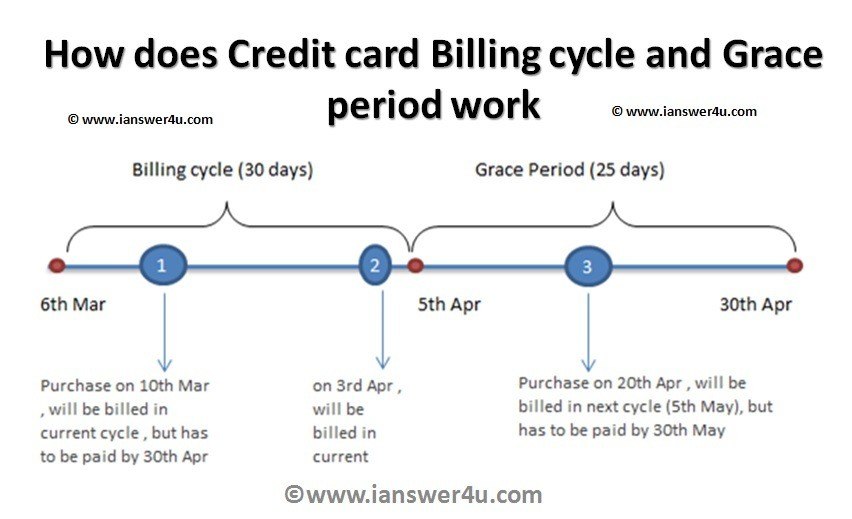 How does Credit card Billing cycle and Grace period work

© www.ianswer4u.com

© www.ianswer4u.com

Billing cycle (30 days)

Grace Period (25 days)

1

2

3

6th Mar

5th Apr

30th Apr

Purchase on 10th Mar , will be billed in current cycle , but has to be paid by 30th Apr

on 3rd Apr , will be billed in current

Purchase on 20th Apr , will be billed in next cycle (5th May), but has to be paid by 30th May

©www.ianswer4u.com